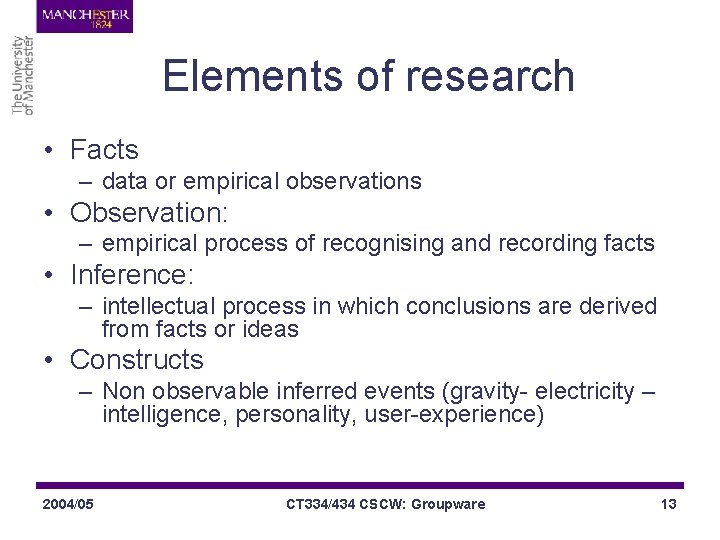 MANCHESTER
1824

The University of Manchester

Elements of research

• Facts
– data or empirical observations
• Observation:
– empirical process of recognising and recording facts
• Inference:
– intellectual process in which conclusions are derived from facts or ideas
• Constructs
– Non observable inferred events (gravity- electricity – intelligence, personality, user-experience)

2004/05

CT334/434 CSCW: Groupware

13